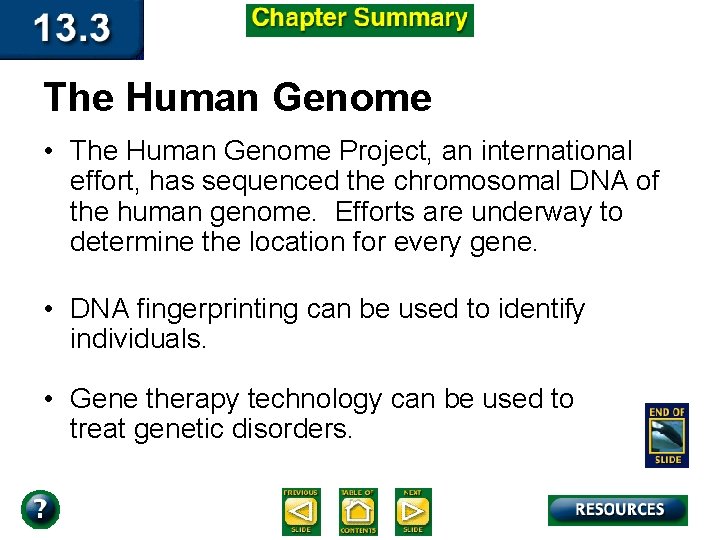 13.3

Chapter Summary

The Human Genome

• The Human Genome Project, an international effort, has sequenced the chromosomal DNA of the human genome. Efforts are underway to determine the location for every gene.

• DNA fingerprinting can be used to identify individuals.

• Gene therapy technology can be used to treat genetic disorders.

END OF SLIDE

?

PREVIOUS SLIDE

TABLE OF CONTENTS

NEXT SLIDE

RESOURCES